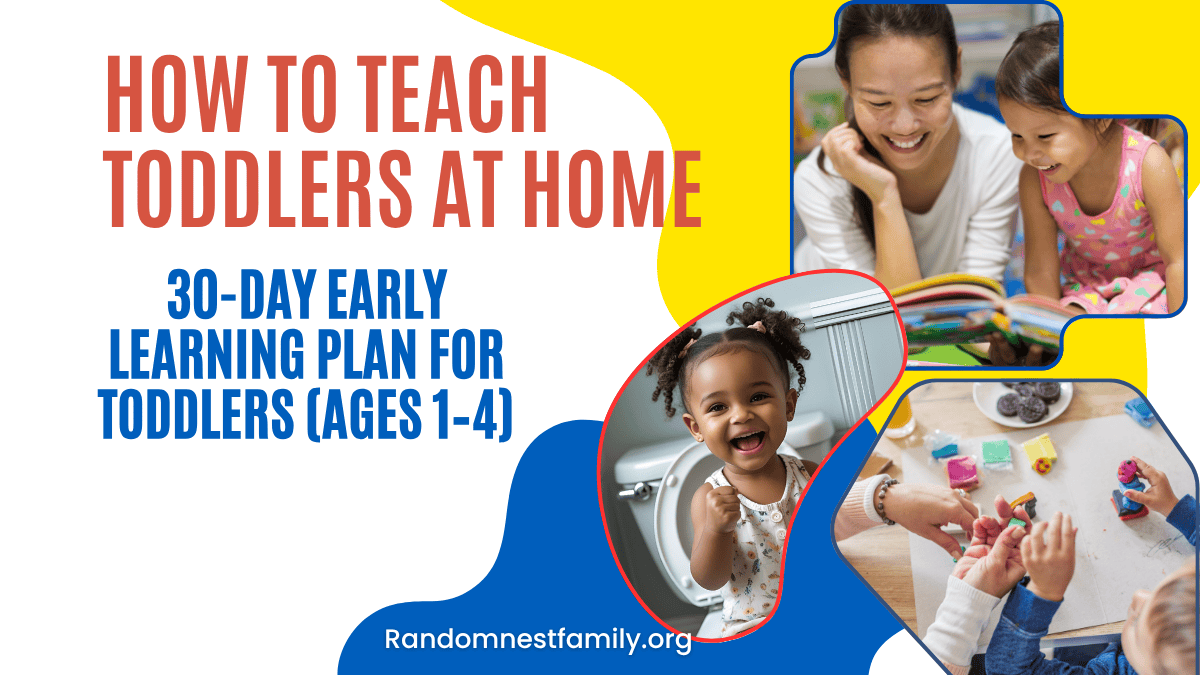 HOW TO TEACH TODDLERS AT HOME

30-DAY EARLY LEARNING PLAN FOR TODDLERS (AGES 1-4)

Randomnestfamily.org